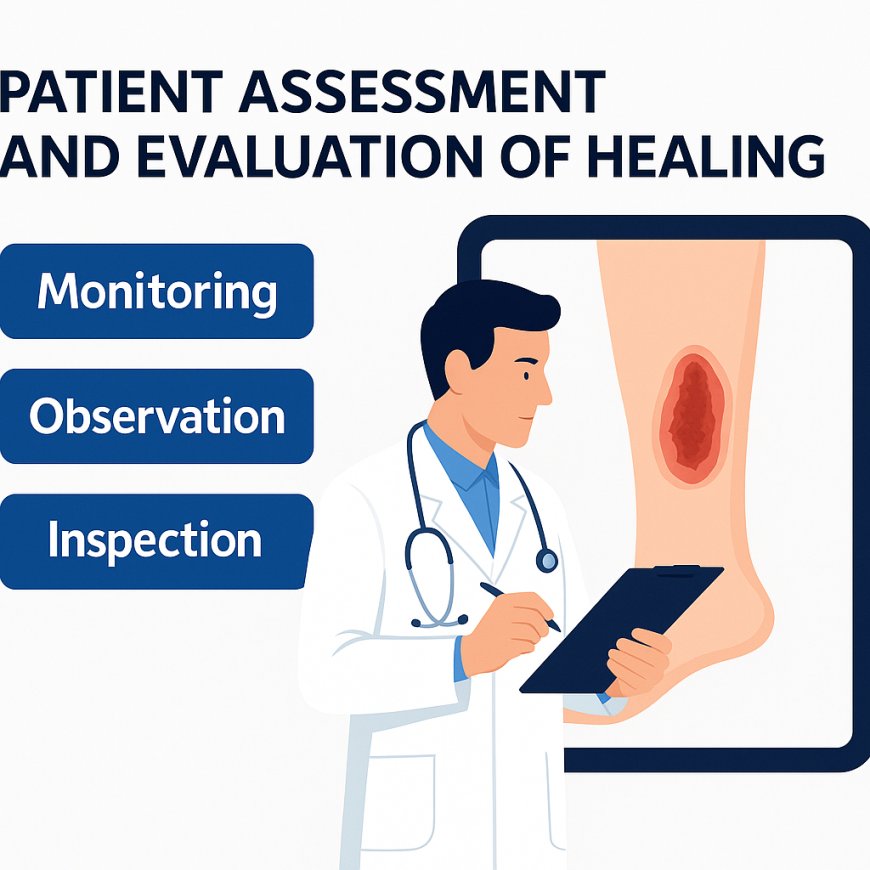 PATIENT ASSESSMENT AND EVALUATION OF HEALING

Monitoring

Observation

Inspection